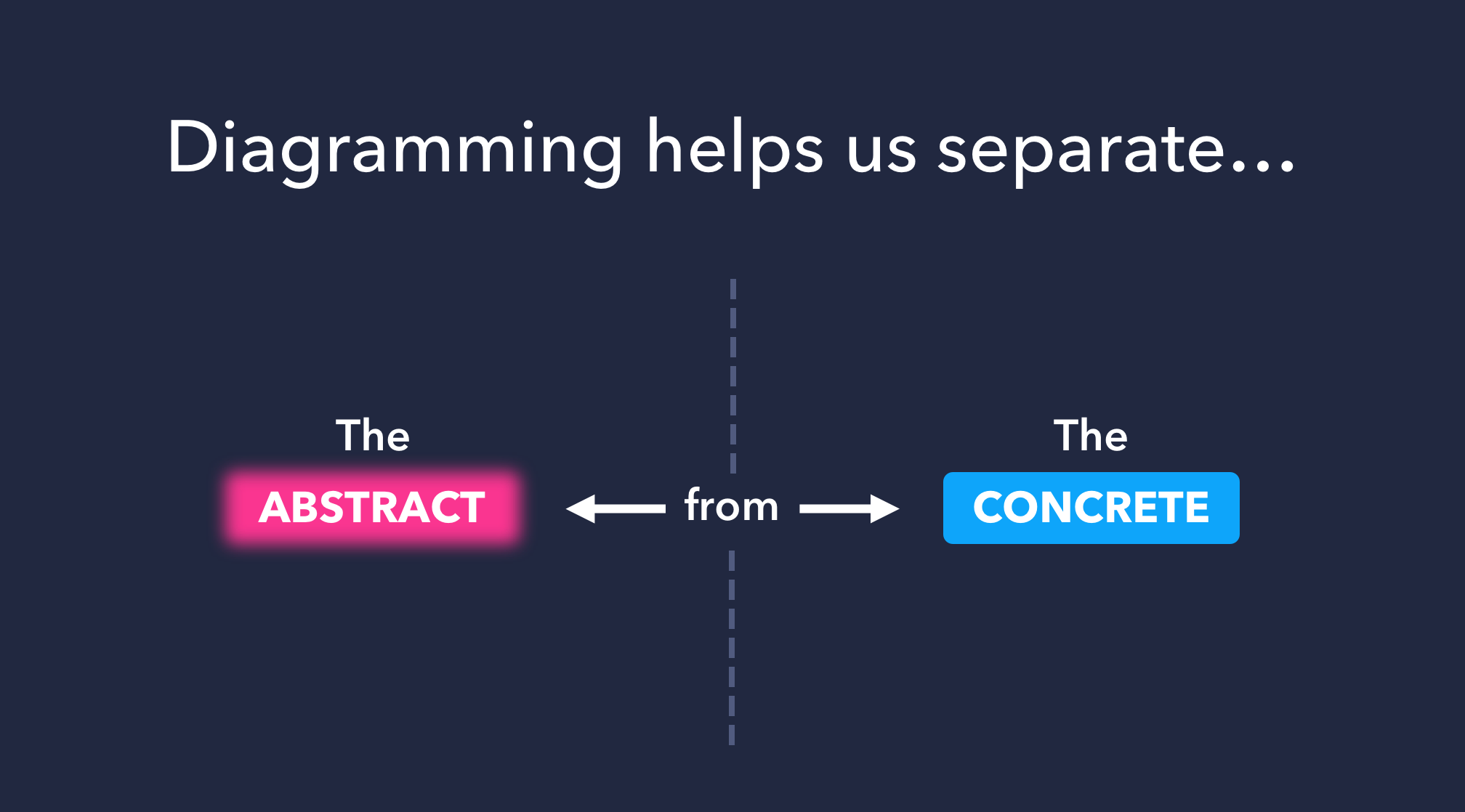 Diagramming helps us separate...

The
ABSTRACT

from

The
CONCRETE